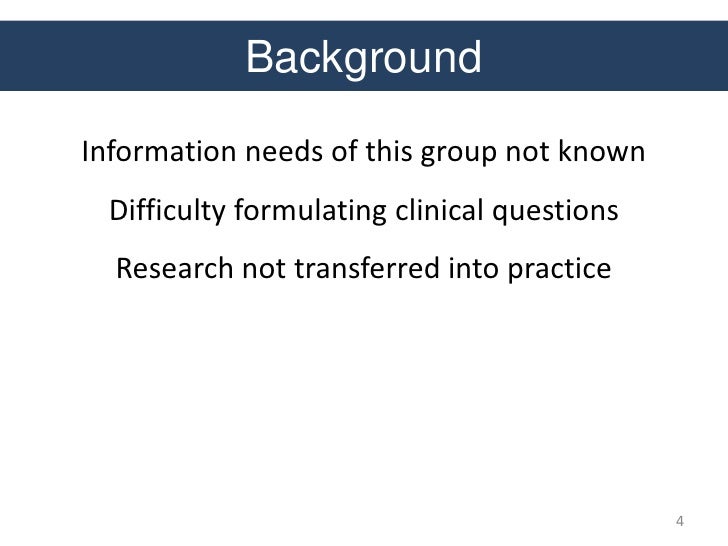 Background

Information needs of this group not known

Difficulty formulating clinical questions

Research not transferred into practice

4